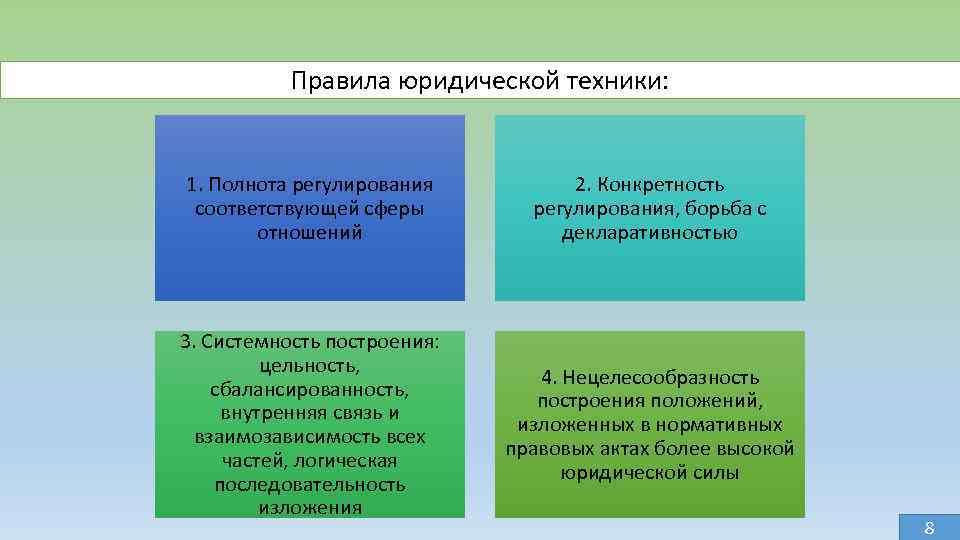 Правила юридической техники:

1. Полнота регулирования соответствующей сферы отношений

2. Конкретность регулирования, борьба с декларативностью

3. Системность построения: цельность, сбалансированность, внутренняя связь и взаимозависимость всех частей, логическая последовательность изложения

4. Нецелесообразность построения положений, изложенных в нормативных правовых актах более высокой юридической силы

8